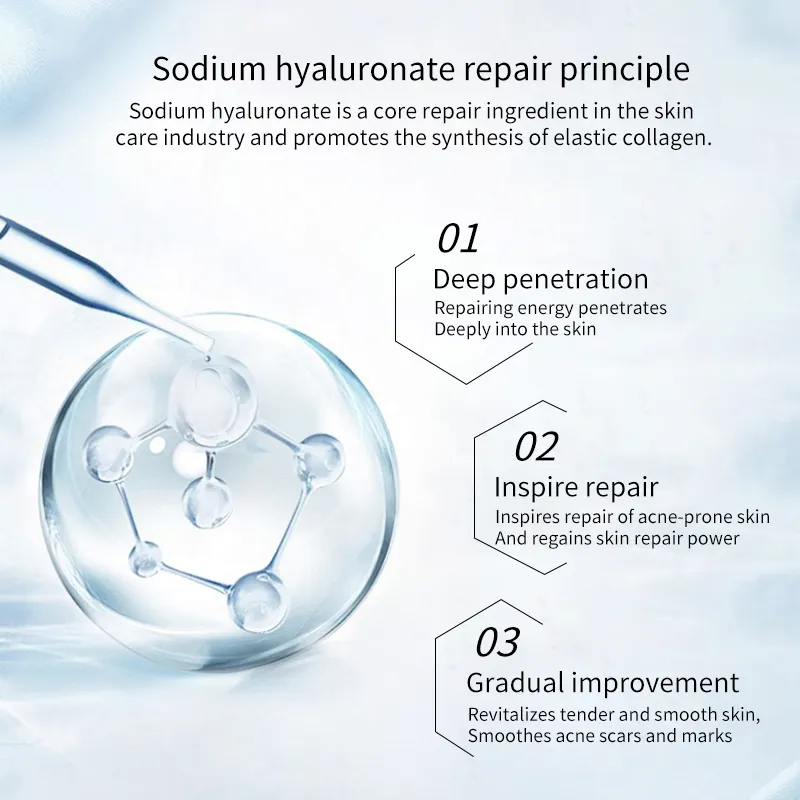 Sodium hyaluronate repair principle

Sodium hyaluronate is a core repair ingredient in the skin care industry and promotes the synthesis of elastic collagen.

01

Deep penetration

Repairing energy penetrates
Deeply into the skin

02

Inspire repair

Inspires repair of acne-prone skin
And regains skin repair power

03

Gradual improvement

Revitalizes tender and smooth skin,
Smoothes acne scars and marks